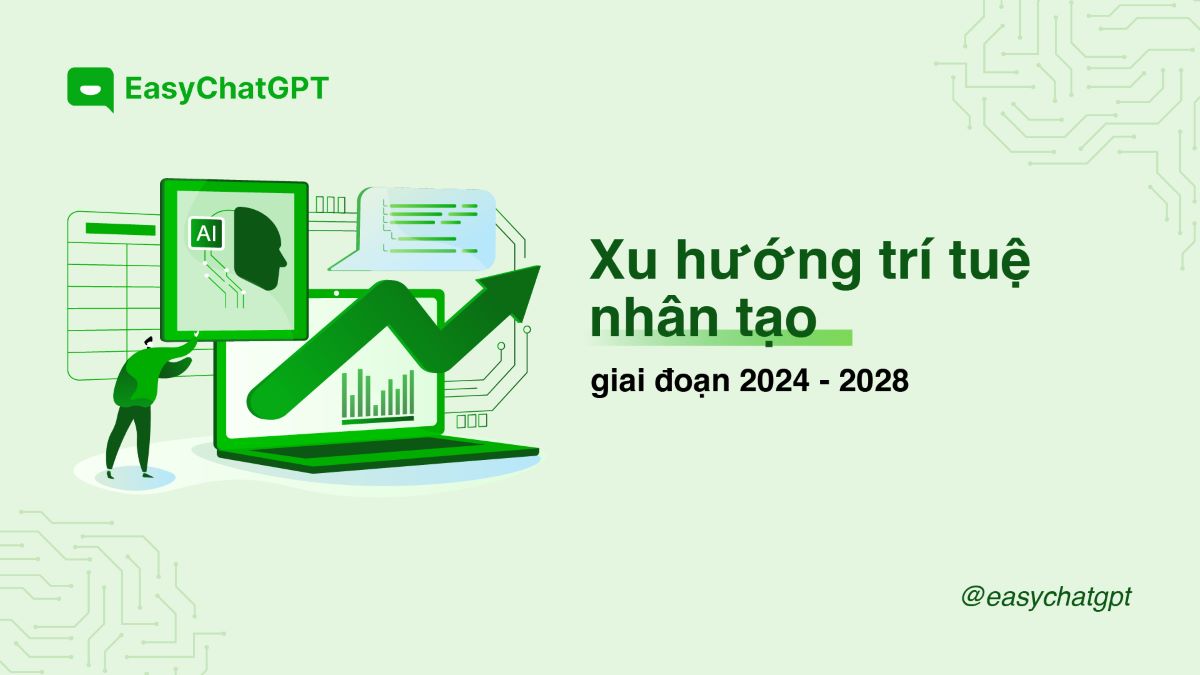 EasyChatGPT

AI

Xu hướng trí tuệ nhân tạo

giai đoạn 2024 - 2028

@easychatgpt